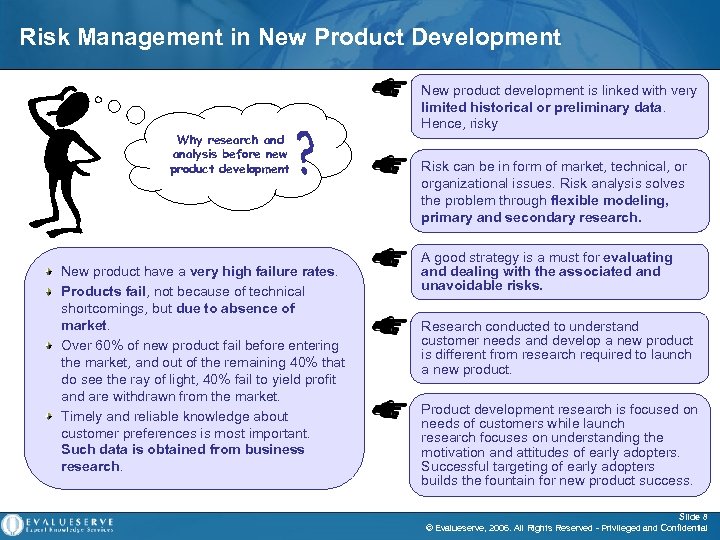 Risk Management in New Product Development

Why research and analysis before new product development ?

New product have a very high failure rates.

Products fail, not because of technical shortcomings, but due to absence of market.

Over 60% of new product fail before entering the market, and out of the remaining 40% that do see the ray of light, 40% fail to yield profit and are withdrawn from the market.

Timely and reliable knowledge about customer preferences is most important. Such data is obtained from business research.

New product development is linked with very limited historical or preliminary data. Hence, risky

Risk can be in form of market, technical, or organizational issues. Risk analysis solves the problem through flexible modeling, primary and secondary research.

A good strategy is a must for evaluating and dealing with the associated and unavoidable risks.

Research conducted to understand customer needs and develop a new product is different from research required to launch a new product.

Product development research is focused on needs of customers while launch research focuses on understanding the motivation and attitudes of early adopters. Successful targeting of early adopters builds the fountain for new product success.

EVALUESERVE
Expert Knowledge Services

Slide 8
© Evalueserve, 2006. All Rights Reserved - Privileged and Confidential